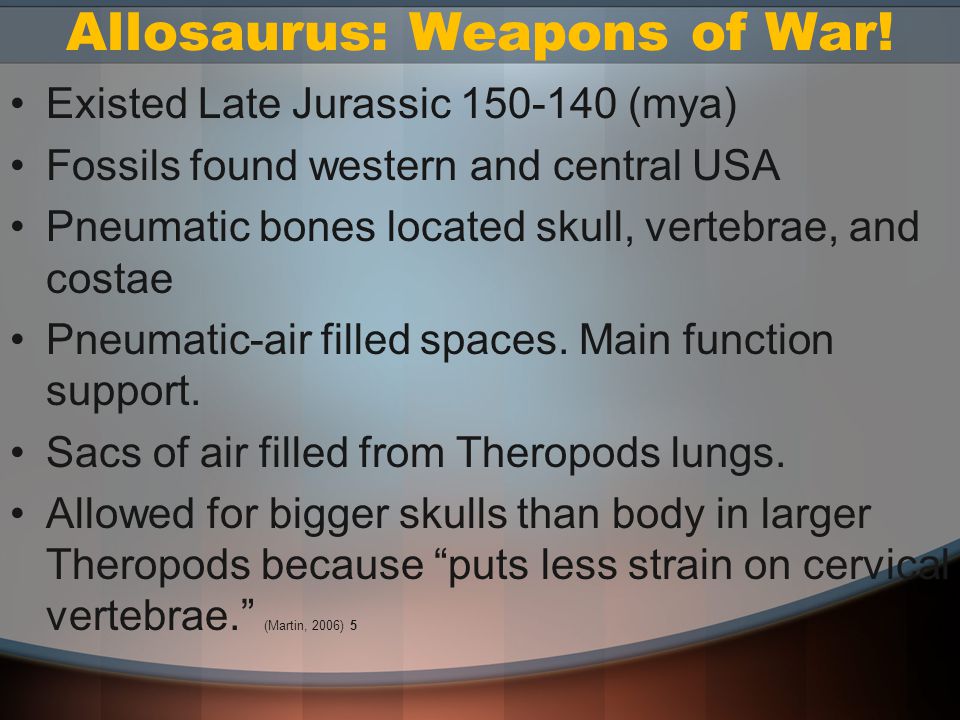 Allosaurus: Weapons of War!

• Existed Late Jurassic 150-140 (mya)

• Fossils found western and central USA

• Pneumatic bones located skull, vertebrae, and costae

• Pneumatic-air filled spaces. Main function support.

• Sacs of air filled from Theropods lungs.

• Allowed for bigger skulls than body in larger Theropods because “puts less strain on cervical vertebrae.” (Martin, 2006) 5